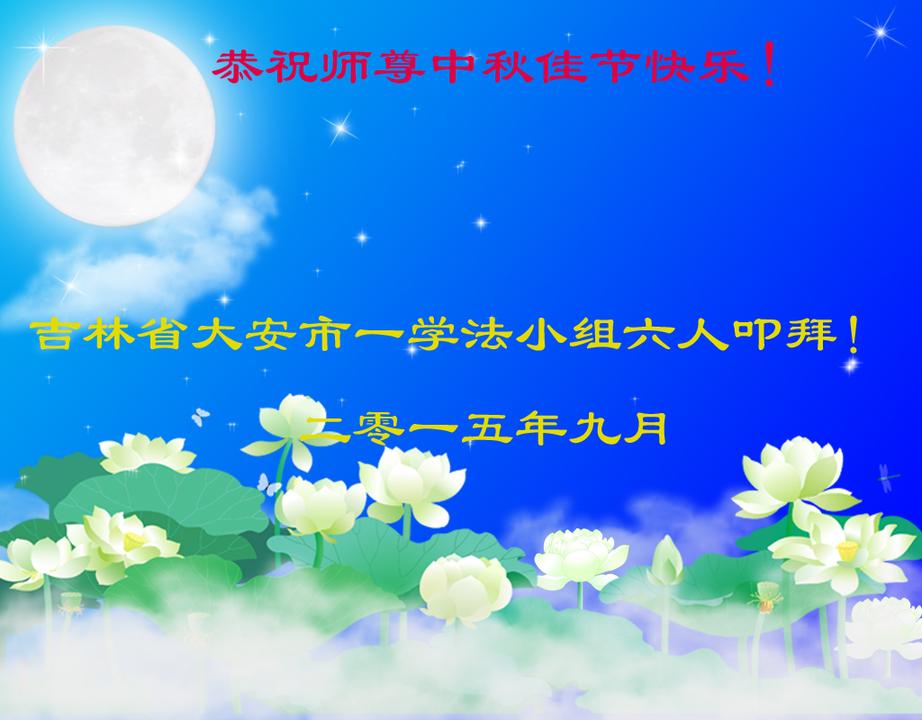 恭祝师尊中秋佳节快乐！

吉林省大安市一学法小组六人叩拜！

二零一五年九月